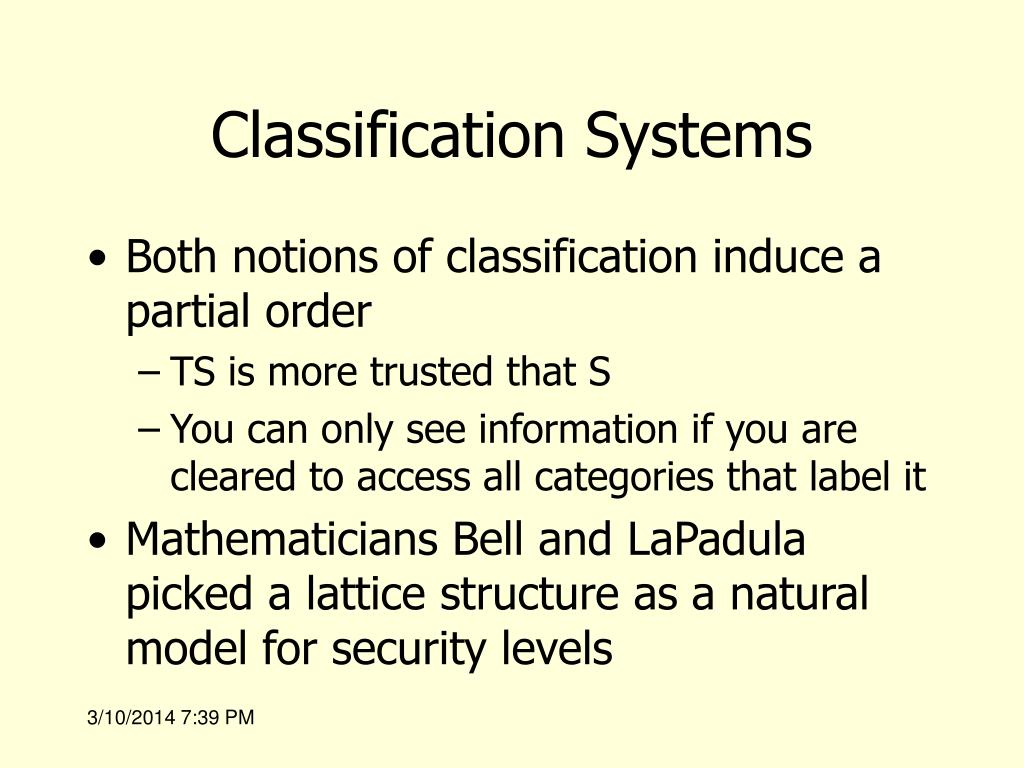 Classification Systems

• Both notions of classification induce a partial order
– TS is more trusted that S
– You can only see information if you are cleared to access all categories that label it
• Mathematicians Bell and LaPadula picked a lattice structure as a natural model for security levels

3/10/2014 7:39 PM